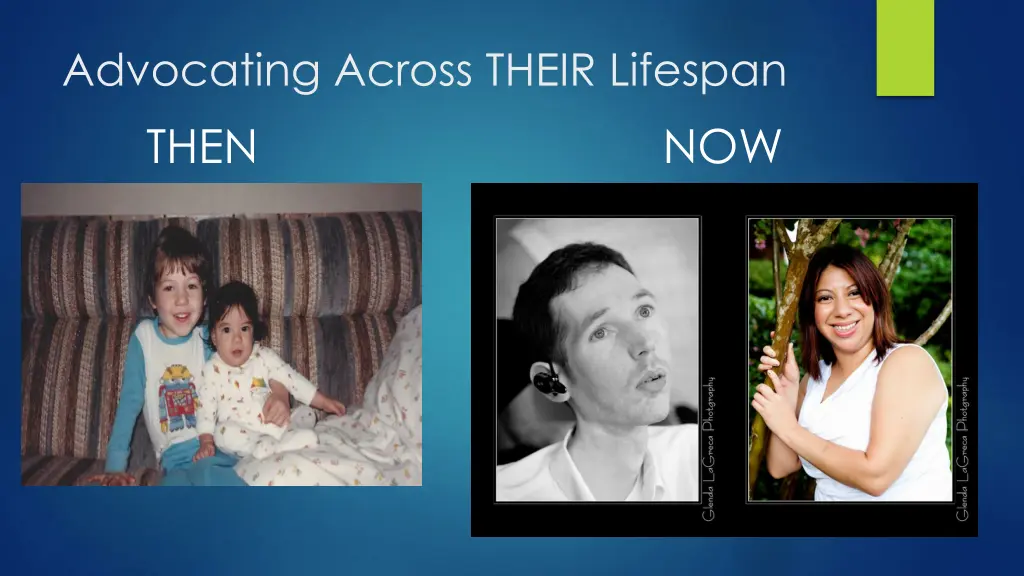 Advocating Across THEIR Lifespan

THEN

NOW

Glenda LaGreca Photography

Glenda LaGreca Photography